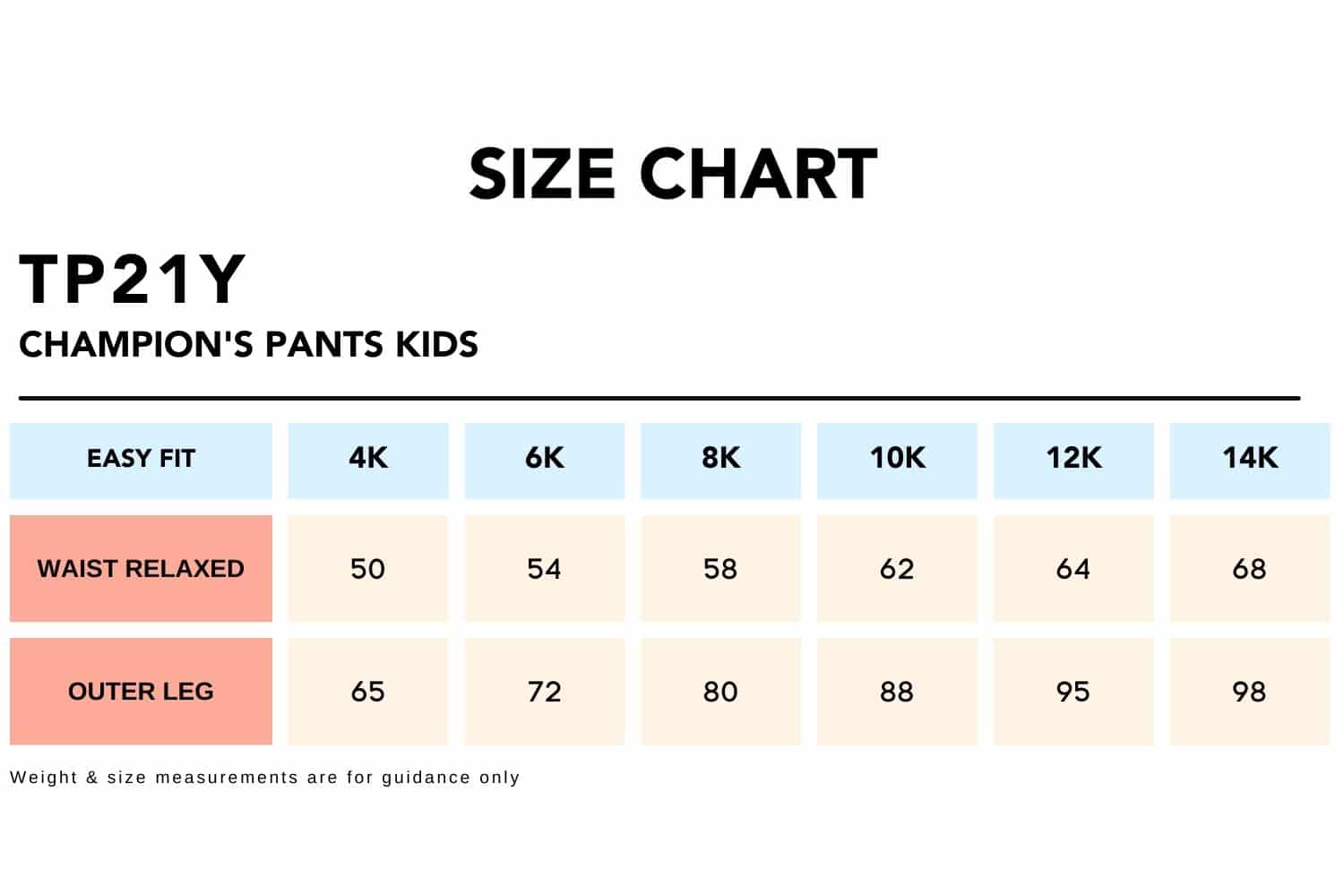 SIZE CHART

TP21Y

CHAMPION'S PANTS KIDS

| EASY FIT | 4K | 6K | 8K | 10K | 12K | 14K |
|---|---|---|---|---|---|---|
| WAIST RELAXED | 50 | 54 | 58 | 62 | 64 | 68 |
| OUTER LEG | 65 | 72 | 80 | 88 | 95 | 98 |

Weight & size measurements are for guidance only